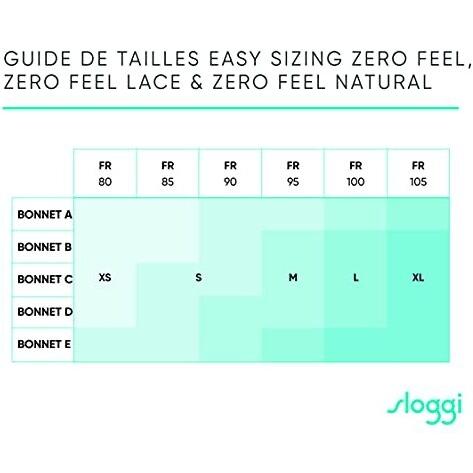 GUIDE DE TAILLES EASY SIZING ZERO FEEL, ZERO FEEL LACE & ZERO FEEL NATURAL

| | FR 80 | FR 85 | FR 90 | FR 95 | FR 100 | FR 105 |
|---|---|---|---|---|---|---|
| BONNET A | | | | | | |
| BONNET B | | | | | | |
| BONNET C | XS | S | | M | L | XL |
| BONNET D | | | | | | |
| BONNET E | | | | | | |

sloggi